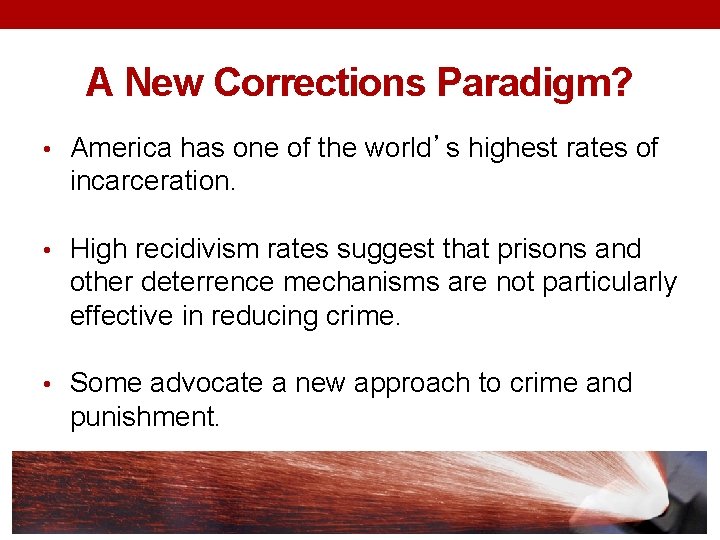 A New Corrections Paradigm?

• America has one of the world's highest rates of incarceration.

• High recidivism rates suggest that prisons and other deterrence mechanisms are not particularly effective in reducing crime.

• Some advocate a new approach to crime and punishment.